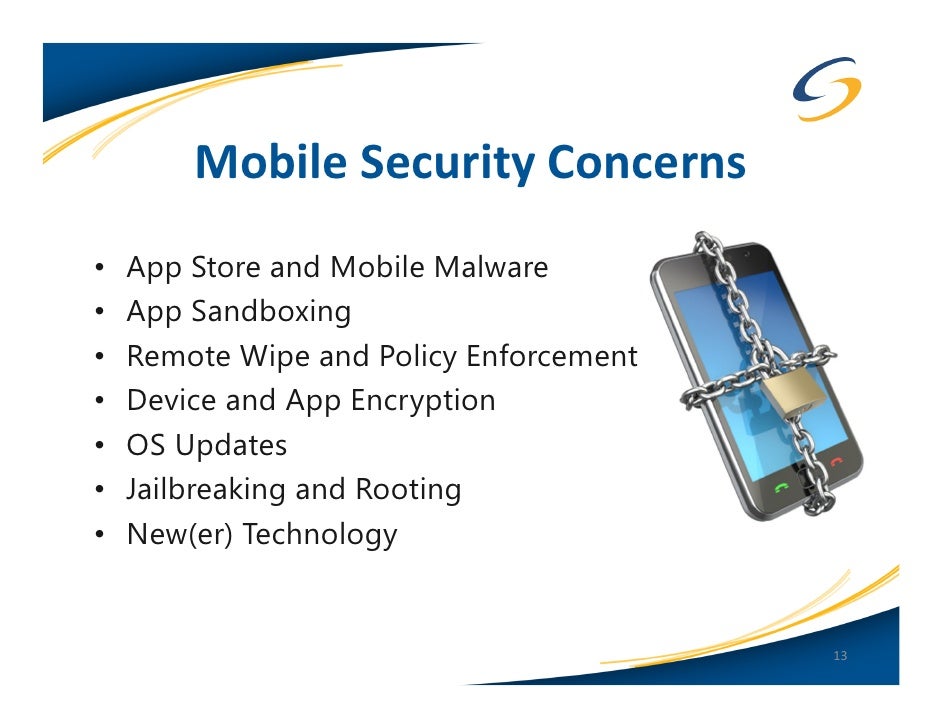 Mobile Security Concerns

• App Store and Mobile Malware
• App Sandboxing
• Remote Wipe and Policy Enforcement
• Device and App Encryption
• OS Updates
• Jailbreaking and Rooting
• New(er) Technology

13